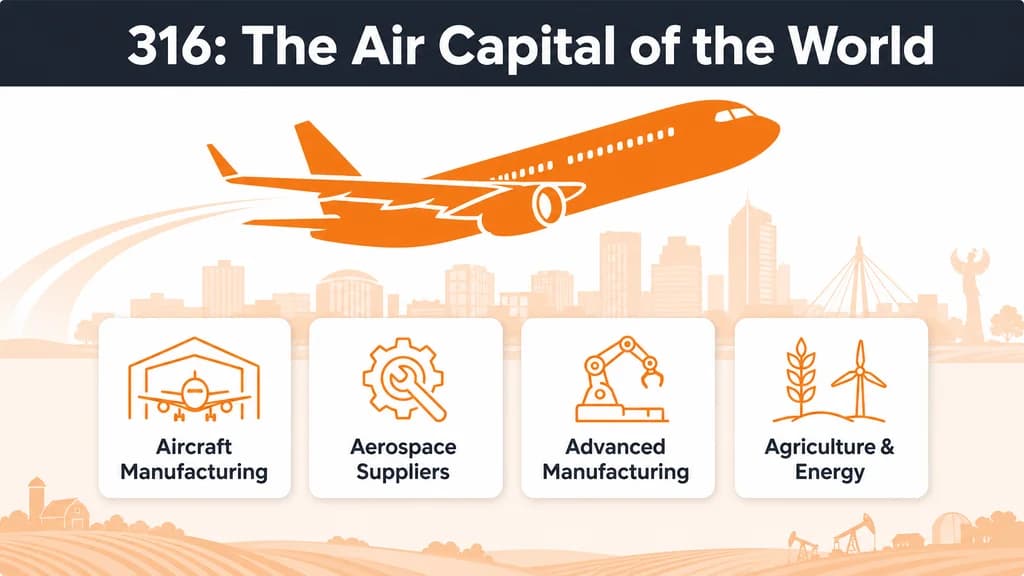 316: The Air Capital of the World

Aircraft Manufacturing

Aerospace Suppliers

Advanced Manufacturing

Agriculture & Energy